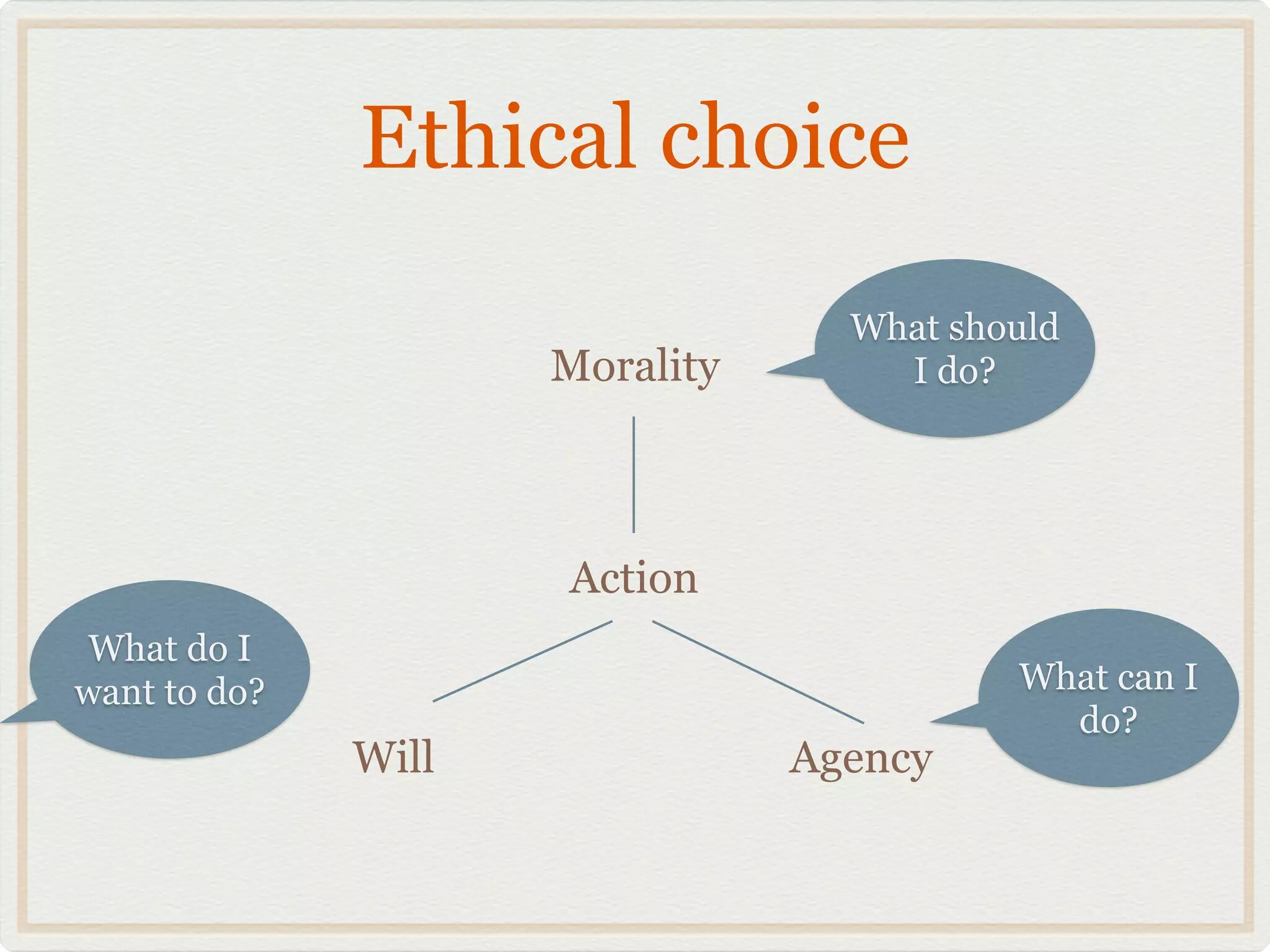 Ethical choice

Morality

What should I do?

Action

What do I want to do?

Will

Agency

What can I do?